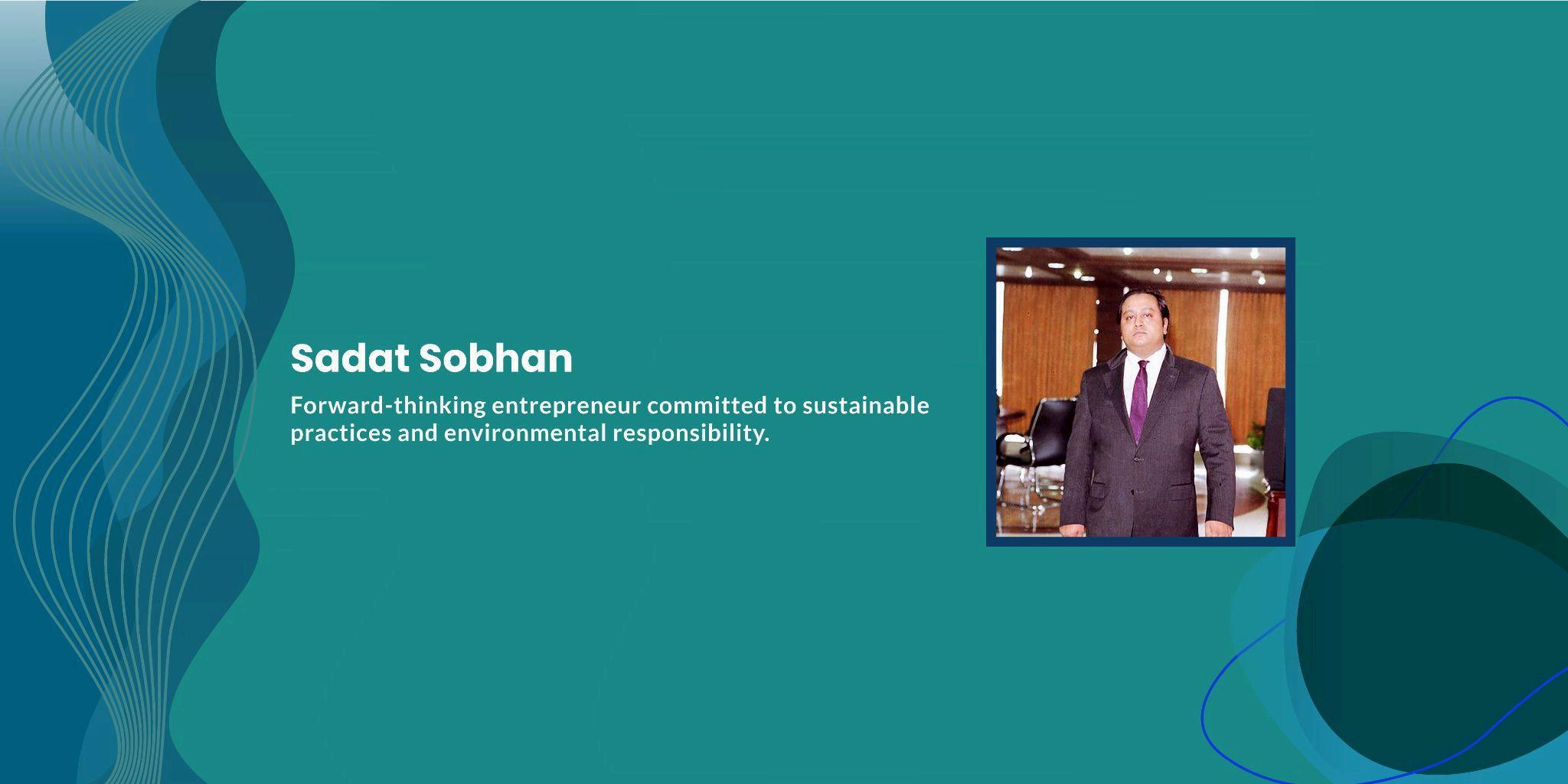 Sadat Sobhan

Forward-thinking entrepreneur committed to sustainable practices and environmental responsibility.